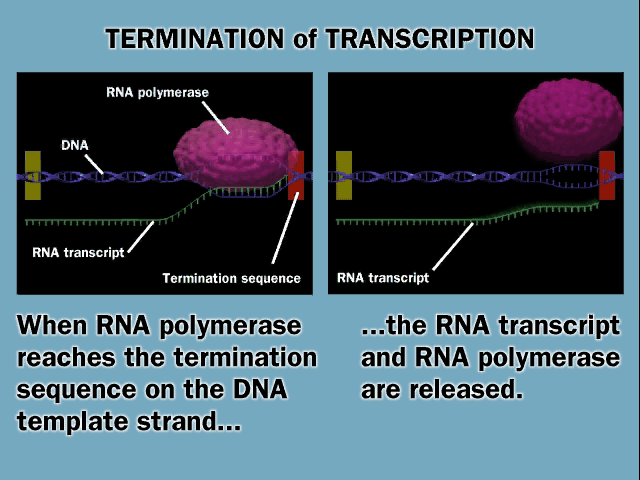 TERMINATION of TRANSCRIPTION

RNA polymerase

DNA

RNA transcript

Termination sequence

RNA transcript

When RNA polymerase reaches the termination sequence on the DNA template strand...

...the RNA transcript and RNA polymerase are released.